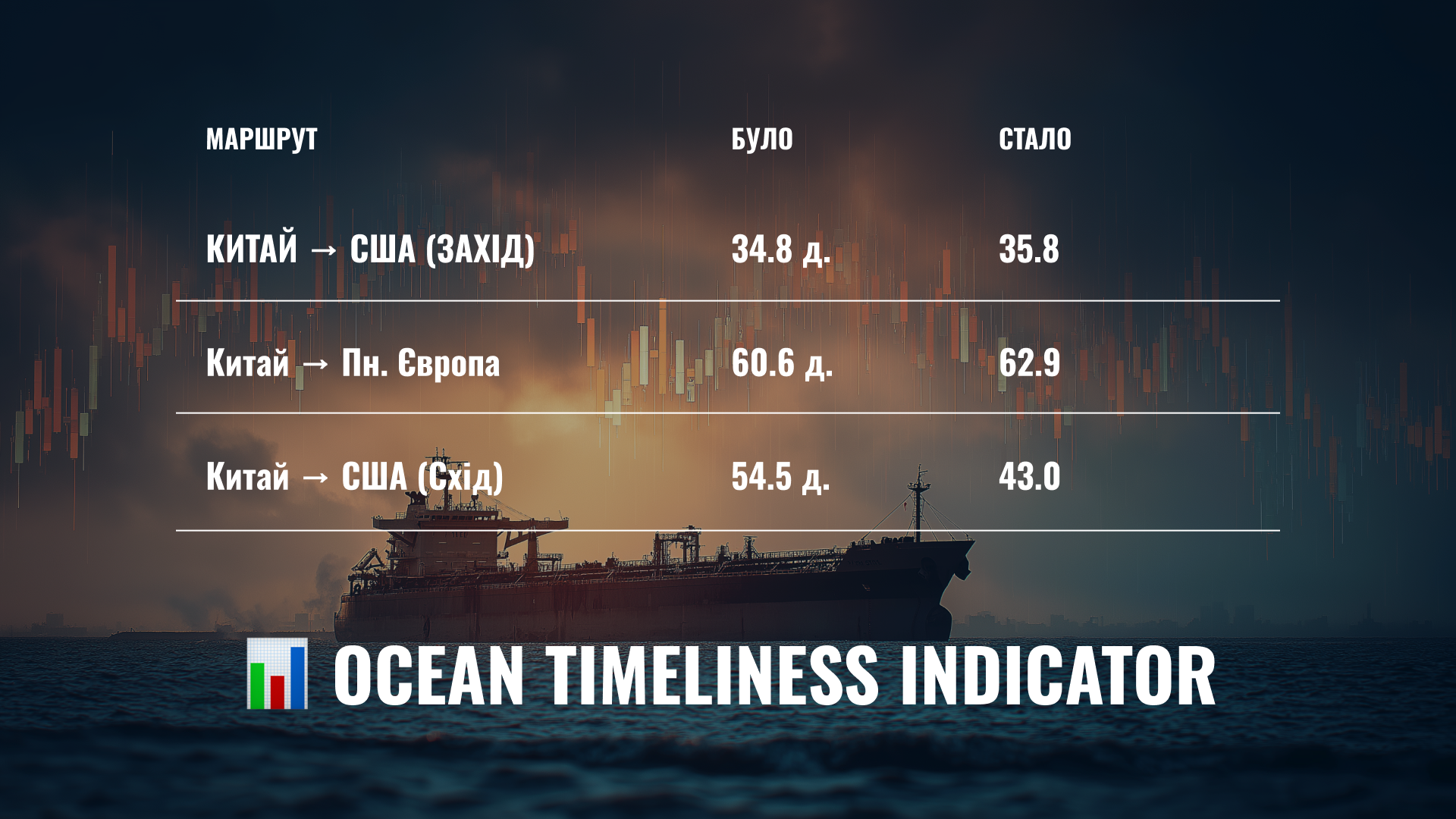 | МАРШРУТ | БУЛО | СТАЛО |
|---|---|---|
| КИТАЙ → США (ЗАХІД) | 34.8 д. | 35.8 |
| Китай → Пн. Європа | 60.6 д. | 62.9 |
| Китай → США (Схід) | 54.5 д. | 43.0 |

OCEAN TIMELINESS INDICATOR